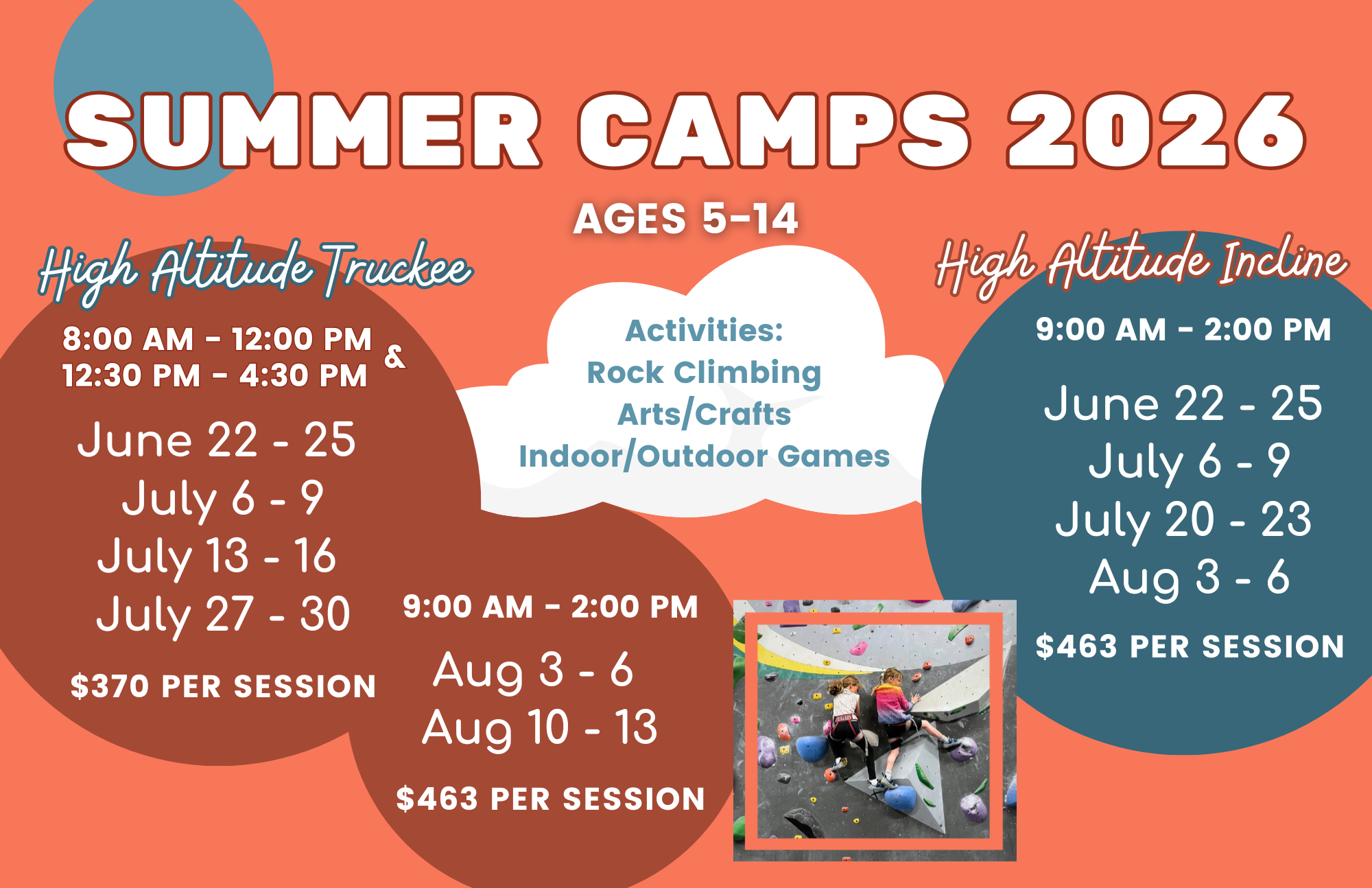 SUMMER CAMPS 2026

AGES 5-14

High Altitude Truckee

8:00 AM - 12:00 PM &
12:30 PM - 4:30 PM

June 22 - 25
July 6 - 9
July 13 - 16
July 27 - 30

$370 PER SESSION

9:00 AM - 2:00 PM

Aug 3 - 6
Aug 10 - 13

$463 PER SESSION

Activities:
Rock Climbing
Arts/Crafts
Indoor/Outdoor Games

High Altitude Incline

9:00 AM - 2:00 PM

June 22 - 25
July 6 - 9
July 20 - 23
Aug 3 - 6

$463 PER SESSION